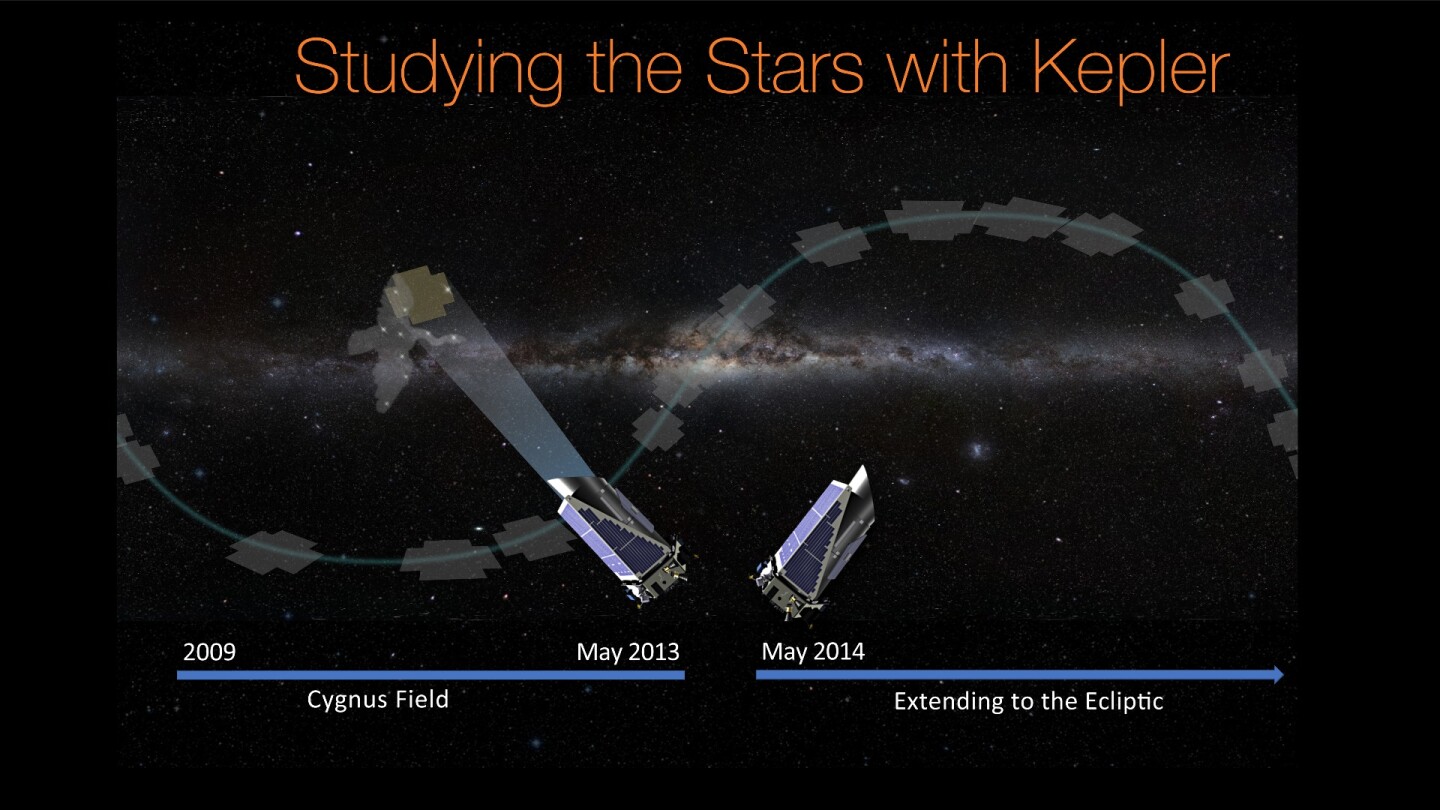 Studying the Stars with Kepler

2009

May 2013

Cygnus Field

May 2014

Extending to the Ecliptic